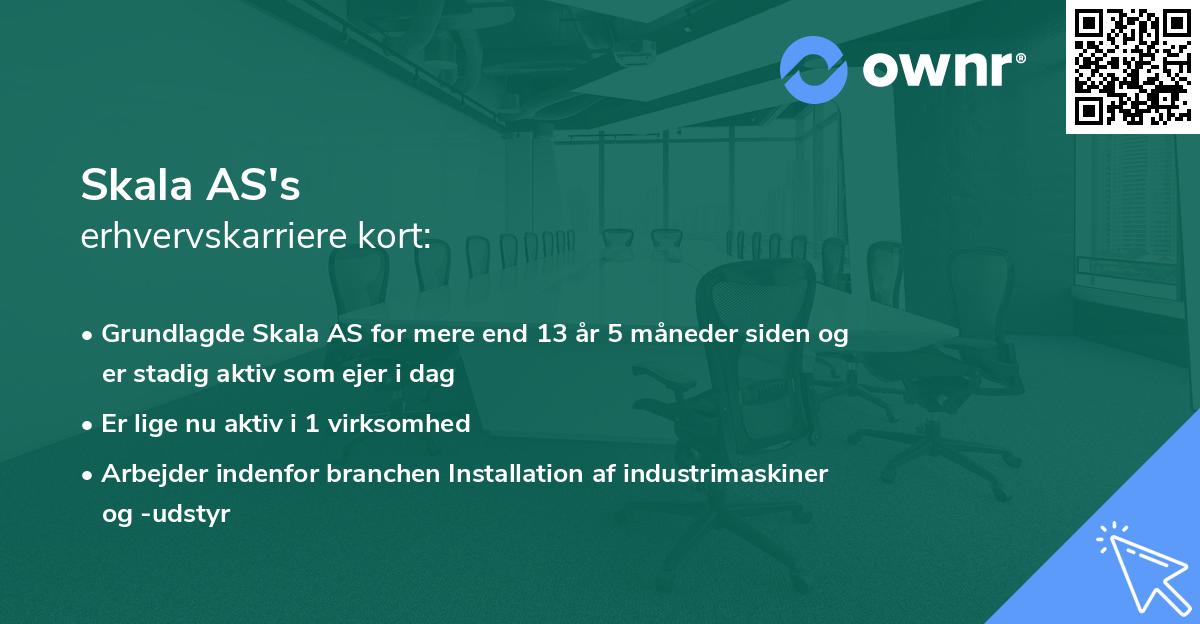 ownr®

Skala AS's
erhvervskarriere kort:

• Grundlagde Skala AS for mere end 13 år 5 måneder siden og er stadig aktiv som ejer i dag

• Er lige nu aktiv i 1 virksomhed

• Arbejder indenfor branchen Installation af industrimaskiner og -udstyr